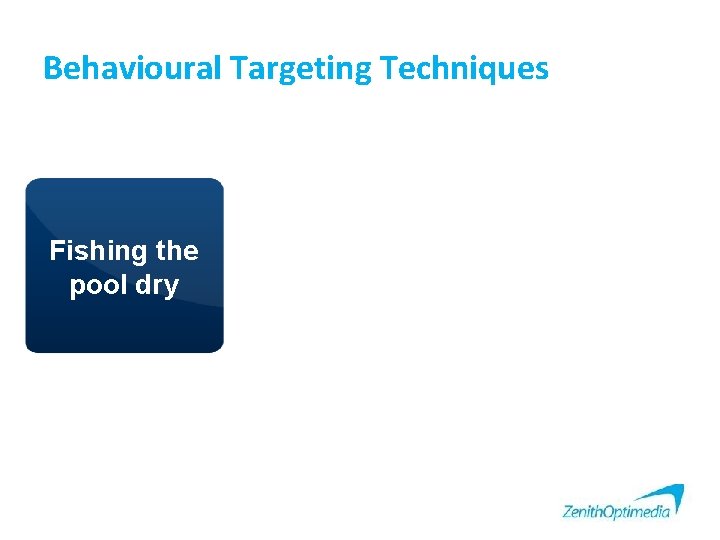 Behavioural Targeting Techniques

Fishing the pool dry

ZenithOptimedia